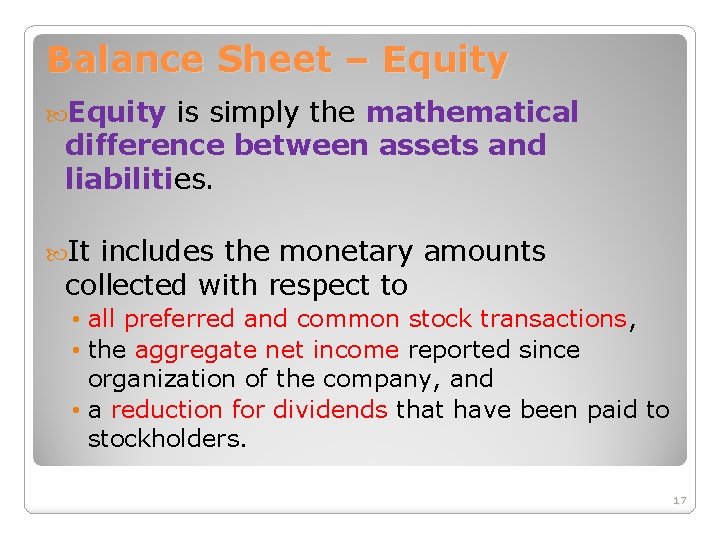 Balance Sheet – Equity

Equity is simply the mathematical difference between assets and liabilities.

It includes the monetary amounts collected with respect to
• all preferred and common stock transactions,
• the aggregate net income reported since organization of the company, and
• a reduction for dividends that have been paid to stockholders.

17